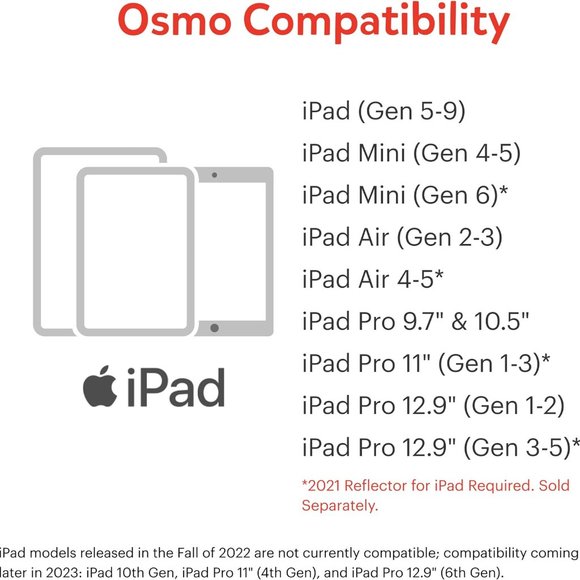 Osmo Compatibility

iPad

iPad (Gen 5-9)
iPad Mini (Gen 4-5)
iPad Mini (Gen 6)*
iPad Air (Gen 2-3)
iPad Air 4-5*
iPad Pro 9.7" & 10.5"
iPad Pro 11" (Gen 1-3)*
iPad Pro 12.9" (Gen 1-2)
iPad Pro 12.9" (Gen 3-5)*

*2021 Reflector for iPad Required. Sold Separately.

iPad models released in the Fall of 2022 are not currently compatible; compatibility coming later in 2023: iPad 10th Gen, iPad Pro 11" (4th Gen), and iPad Pro 12.9" (6th Gen).